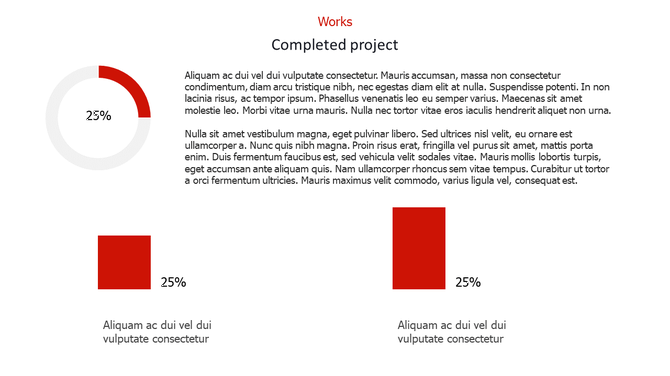 Works

Completed project

25%

Aliquam ac dui vel dui vulputate consectetur. Mauris accumsan, massa non consectetur condimentum, diam arcu tristique nibh, nec egestas diam elit at nulla. Suspendisse potenti. In non lacinia risus, ac tempor ipsum. Phasellus venenatis leo eu semper varius. Maecenas sit amet molestie leo. Morbi vitae urna mauris. Nulla nec tortor vitae eros iaculis hendrerit aliquet non urna.

Nulla sit amet vestibulum magna, eget pulvinar libero. Sed ultrices nisl velit, eu ornare est ullamcorper a. Nunc quis nibh magna. Proin risus erat, fringilla vel purus sit amet, mattis porta enim. Duis fermentum faucibus est, sed vehicula velit sodales vitae. Mauris mollis lobortis turpis, eget accumsan ante aliquam quis. Nam ullamcorper rhoncus sem vitae tempus. Curabitur ut tortor a orci fermentum ultricies. Mauris maximus velit commodo, varius ligula vel, consequat est.

25%

Aliquam ac dui vel dui vulputate consectetur

25%

Aliquam ac dui vel dui vulputate consectetur